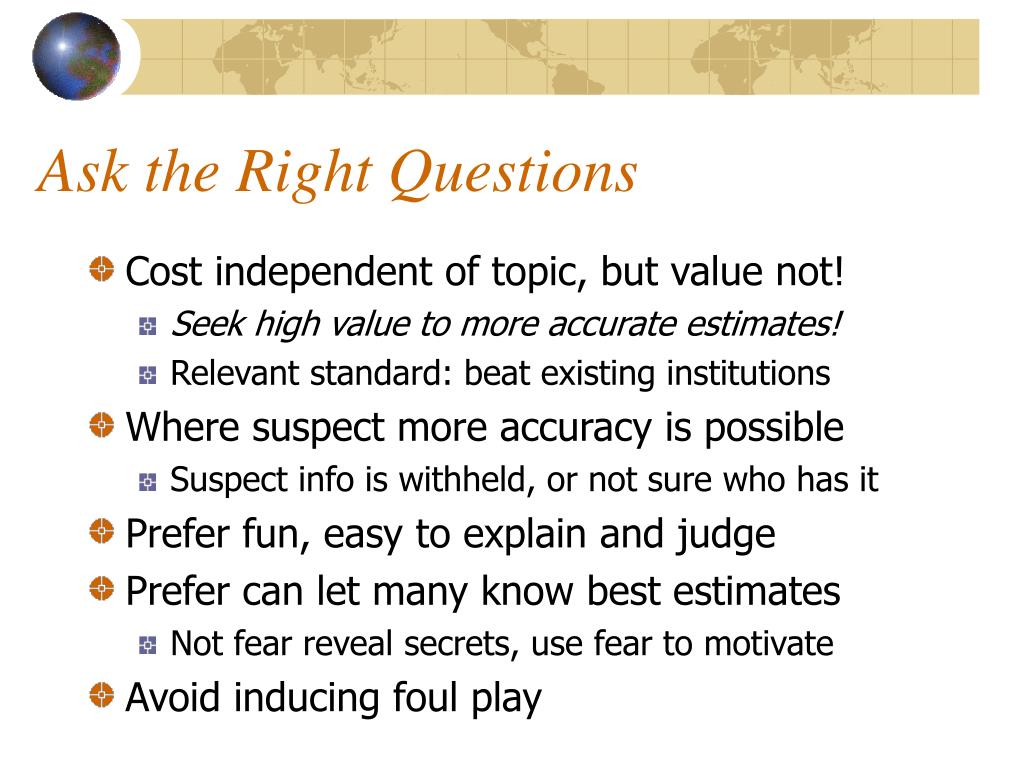 Ask the Right Questions

Cost independent of topic, but value not!

Seek high value to more accurate estimates!

Relevant standard: beat existing institutions

Where suspect more accuracy is possible

Suspect info is withheld, or not sure who has it

Prefer fun, easy to explain and judge

Prefer can let many know best estimates

Not fear reveal secrets, use fear to motivate

Avoid inducing foul play